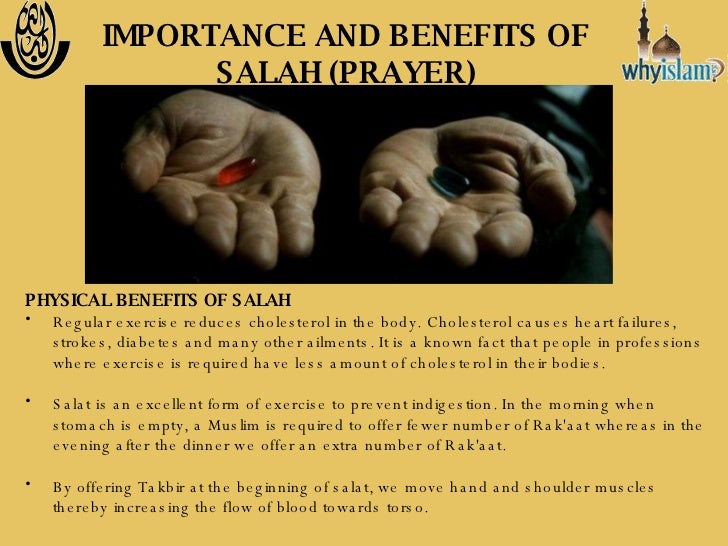 IMPORTANCE AND BENEFITS OF SALAH (PRAYER)

whyislam?

PHYSICAL BENEFITS OF SALAH

• Regular exercise reduces cholesterol in the body. Cholesterol causes heart failures, strokes, diabetes and many other ailments. It is a known fact that people in professions where exercise is required have less amount of cholesterol in their bodies.

• Salat is an excellent form of exercise to prevent indigestion. In the morning when stomach is empty, a Muslim is required to offer fewer number of Rak'aat whereas in the evening after the dinner we offer an extra number of Rak'aat.

• By offering Takbir at the beginning of salat, we move hand and shoulder muscles thereby increasing the flow of blood towards torso.